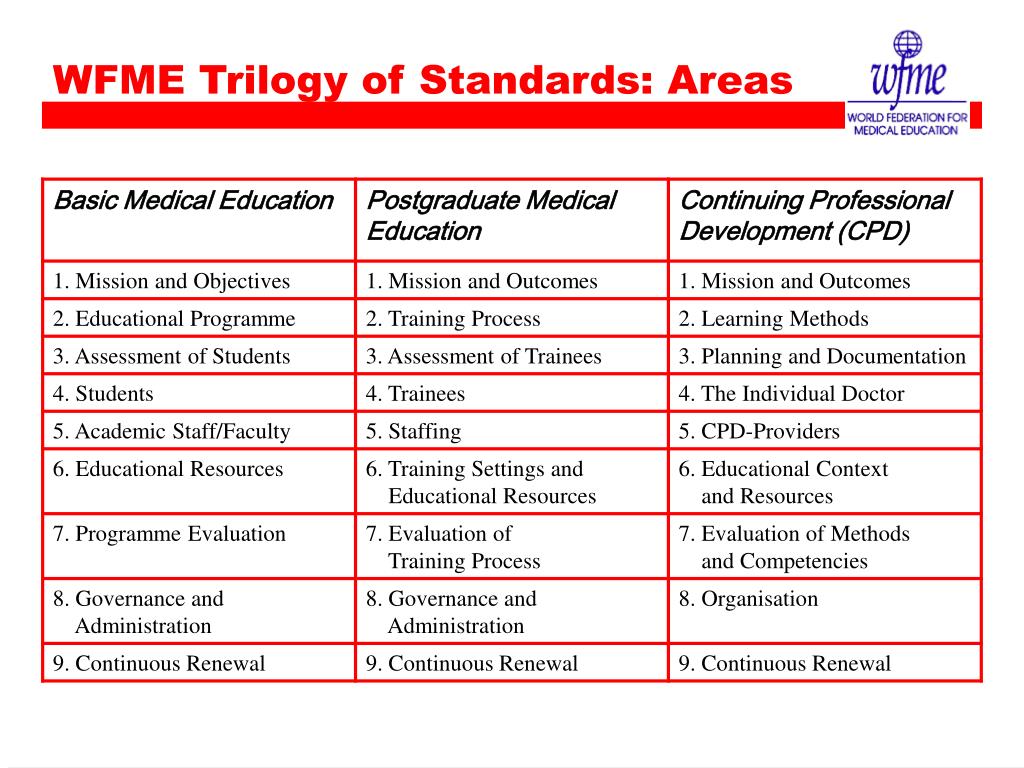 WFME Trilogy of Standards: Areas

wfme
WORLD FEDERATION FOR MEDICAL EDUCATION

| Basic Medical Education | Postgraduate Medical Education | Continuing Professional Development (CPD) |
|---|---|---|
| 1. Mission and Objectives | 1. Mission and Outcomes | 1. Mission and Outcomes |
| 2. Educational Programme | 2. Training Process | 2. Learning Methods |
| 3. Assessment of Students | 3. Assessment of Trainees | 3. Planning and Documentation |
| 4. Students | 4. Trainees | 4. The Individual Doctor |
| 5. Academic Staff/Faculty | 5. Staffing | 5. CPD-Providers |
| 6. Educational Resources | 6. Training Settings and Educational Resources | 6. Educational Context and Resources |
| 7. Programme Evaluation | 7. Evaluation of Training Process | 7. Evaluation of Methods and Competencies |
| 8. Governance and Administration | 8. Governance and Administration | 8. Organisation |
| 9. Continuous Renewal | 9. Continuous Renewal | 9. Continuous Renewal |